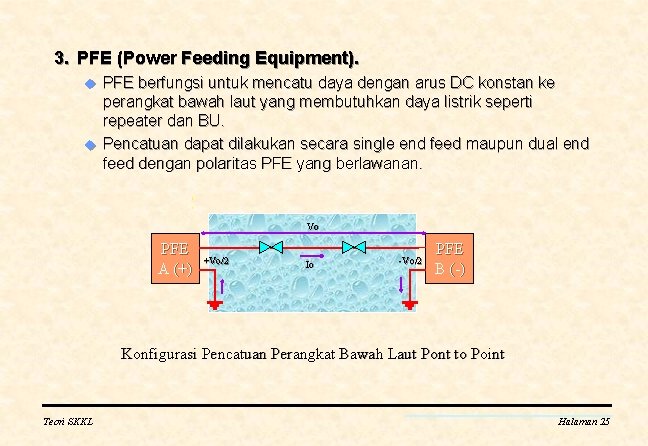 3. PFE (Power Feeding Equipment).

PFE berfungsi untuk mencatu daya dengan arus DC konstan ke perangkat bawah laut yang membutuhkan daya listrik seperti repeater dan BU.

Pencatuan dapat dilakukan secara single end feed maupun dual end feed dengan polaritas PFE yang berlawanan.

Vo

PFE A (+)

+Vo/2

Io

-Vo/2

PFE B (-)

Konfigurasi Pencatuan Perangkat Bawah Laut Pont to Point

Teori SKKL

Halaman 25